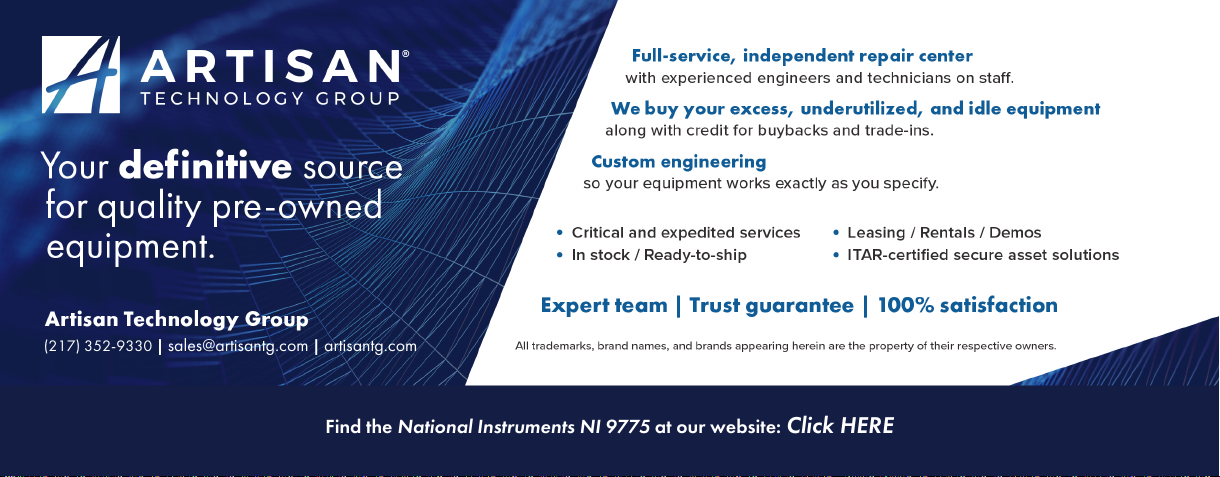 ARTISAN®
TECHNOLOGY GROUP

Your definitive source for quality pre-owned equipment.

Artisan Technology Group
(217) 352-9330 | sales@artisantg.com | artisantg.com

Full-service, independent repair center
with experienced engineers and technicians on staff.

We buy your excess, underutilized, and idle equipment
along with credit for buybacks and trade-ins.

Custom engineering
so your equipment works exactly as you specify.

• Critical and expedited services
• In stock / Ready-to-ship
• Leasing / Rentals / Demos
• ITAR-certified secure asset solutions

Expert team | Trust guarantee | 100% satisfaction

All trademarks, brand names, and brands appearing herein are the property of their respective owners.

Find the National Instruments NI 9775 at our website: Click HERE